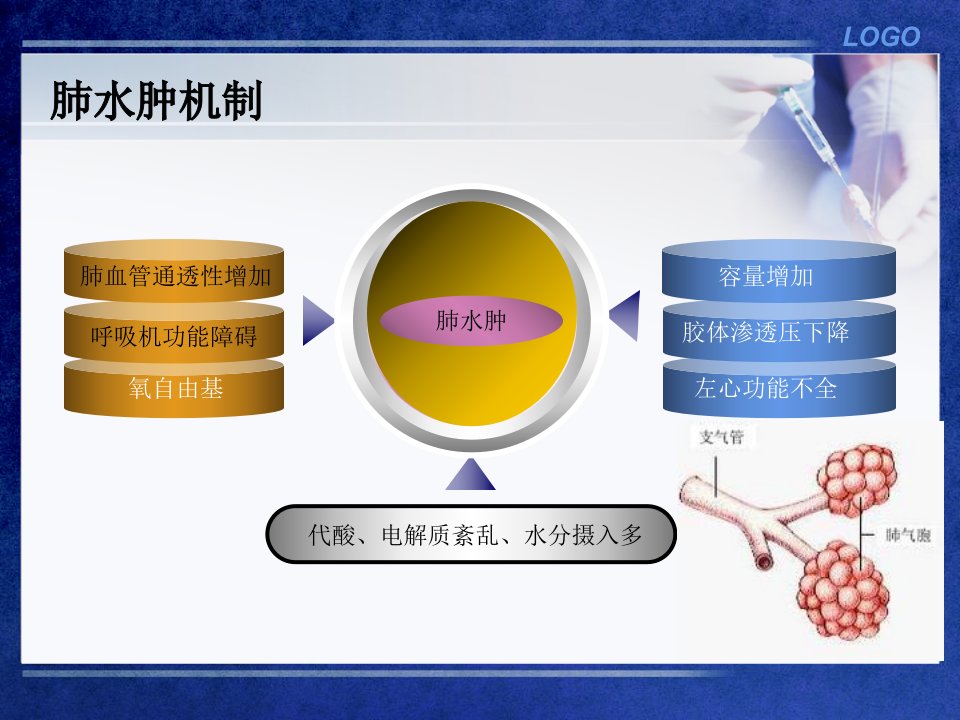 LOGO

肺水肿机制

肺血管通透性增加

呼吸机功能障碍

氧自由基

肺水肿

容量增加

胶体渗透压下降

左心功能不全

代酸、电解质紊乱、水分摄入多

支气管

肺气泡